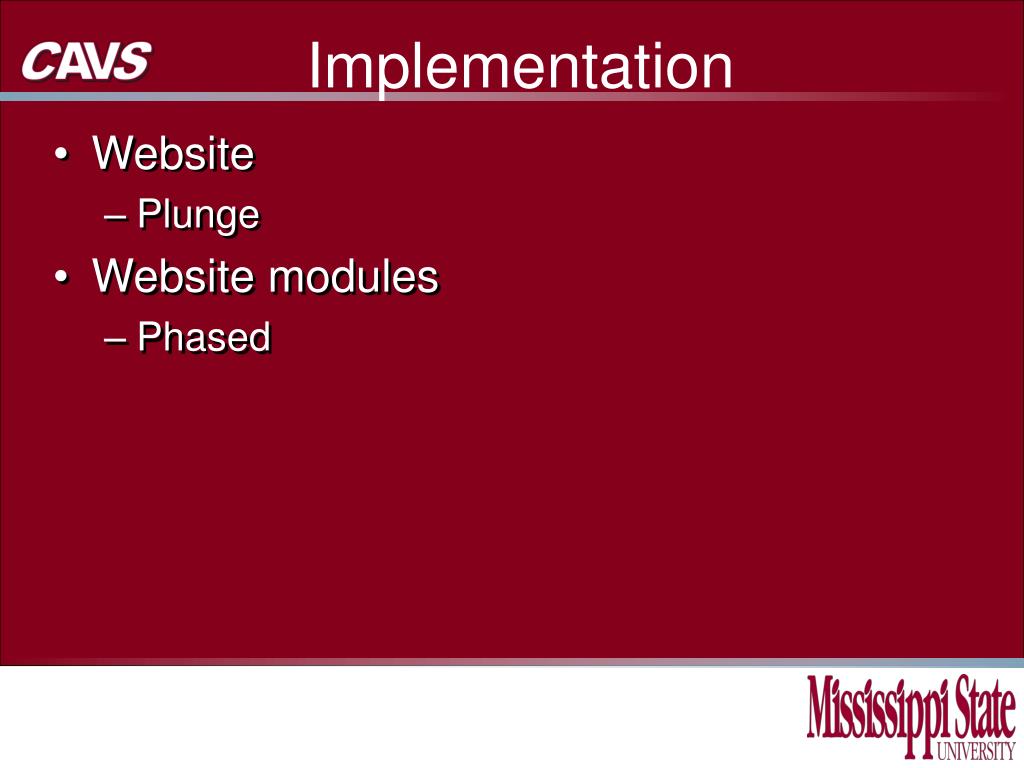 CAVS

Implementation

• Website
– Plunge
• Website modules
– Phased

Mississippi State
UNIVERSITY